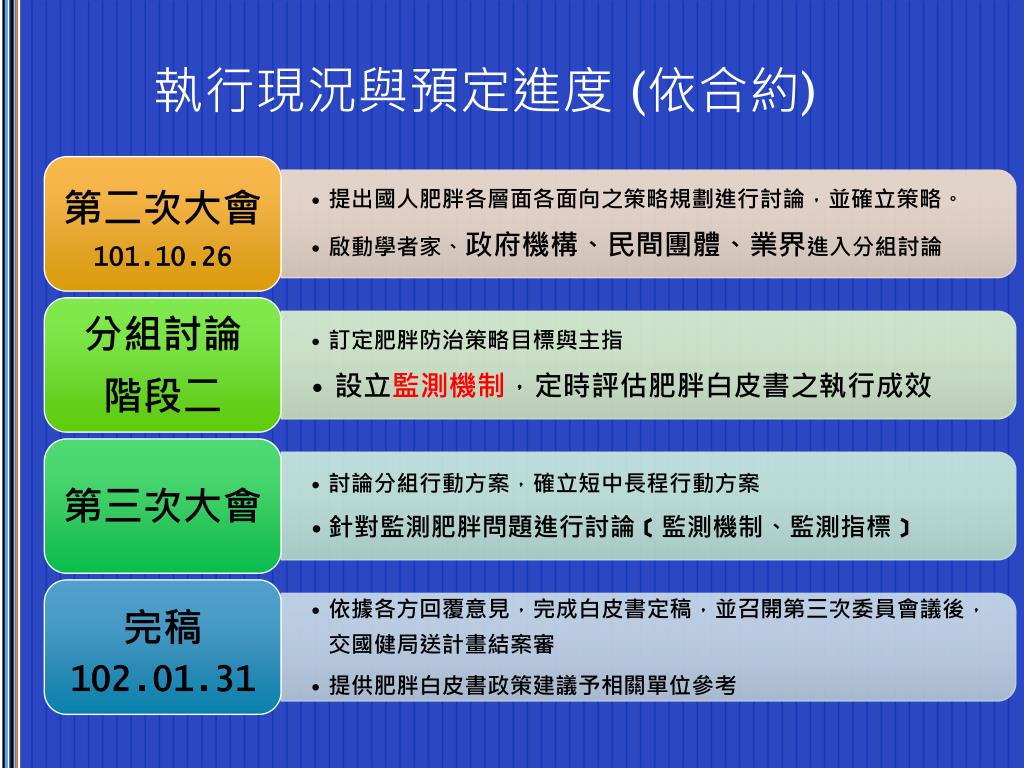 執行現況與預定進度 (依合約)

第二次大會
101.10.26

• 提出國人肥胖各層面各面向之策略規劃進行討論，並確立策略。
• 啟動學者家、政府機構、民間團體、業界進入分組討論

分組討論
階段二

• 訂定肥胖防治策略目標與主指
• 設立監測機制，定時評估肥胖白皮書之執行成效

第三次大會

• 討論分組行動方案，確立短中長程行動方案
• 針對監測肥胖問題進行討論〔監測機制、監測指標〕

完稿
102.01.31

• 依據各方回覆意見，完成白皮書定稿，並召開第三次委員會議後，交國健局送計畫結案審
• 提供肥胖白皮書政策建議予相關單位參考